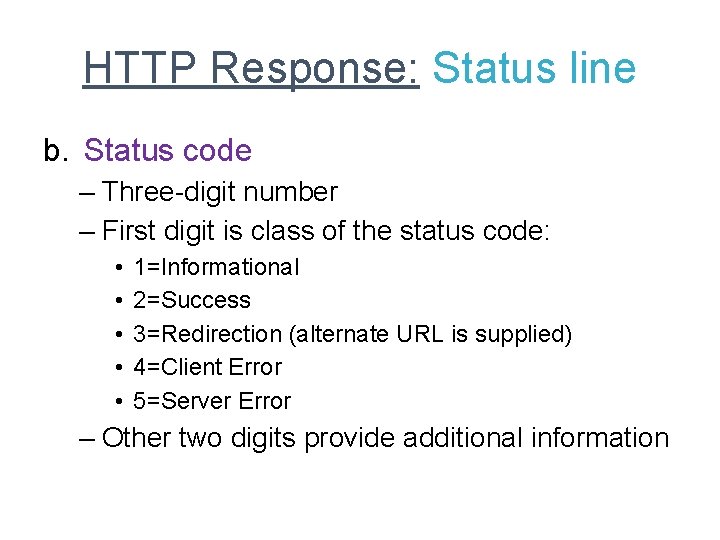 HTTP Response: Status line

b. Status code
– Three-digit number
– First digit is class of the status code:
• 1=Informational
• 2=Success
• 3=Redirection (alternate URL is supplied)
• 4=Client Error
• 5=Server Error
– Other two digits provide additional information